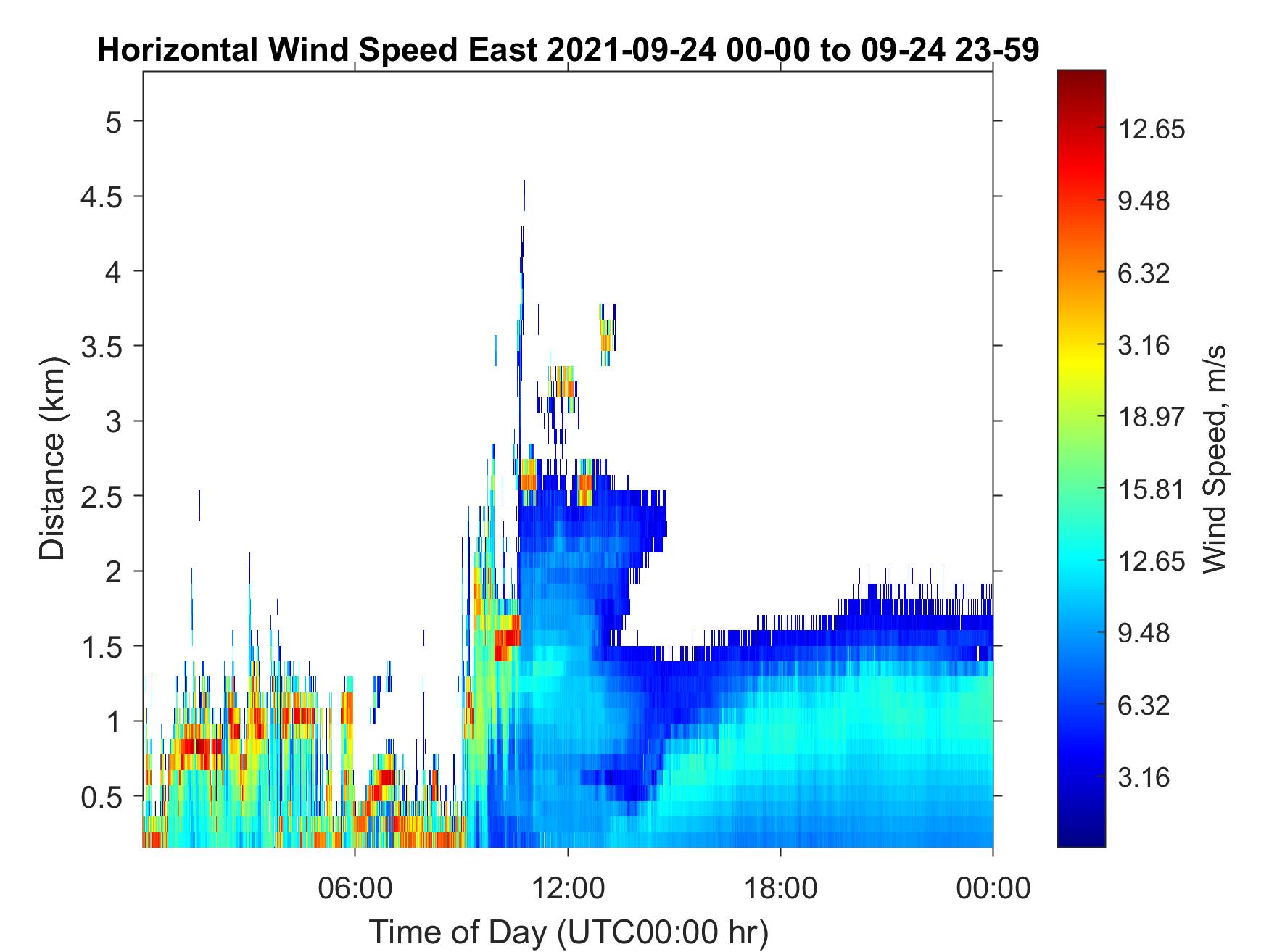 Horizontal Wind Speed East 2021-09-24 00-00 to 09-24 23-59

Distance (km)

5
4.5
4
3.5
3
2.5
2
1.5
1
0.5

06:00
12:00
18:00
00:00

Time of Day (UTC00:00 hr)

12.65
9.48
6.32
3.16
18.97
15.81
12.65
9.48
6.32
3.16

Wind Speed, m/s